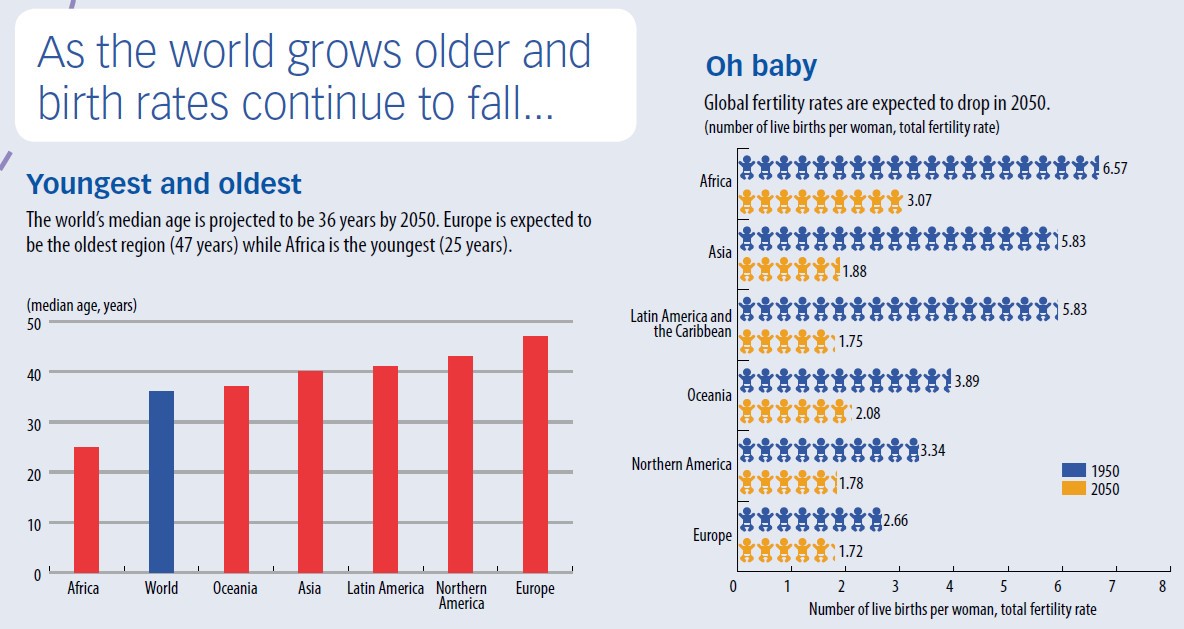 As the world grows older and birth rates continue to fall...

Youngest and oldest

The world's median age is projected to be 36 years by 2050. Europe is expected to be the oldest region (47 years) while Africa is the youngest (25 years).

(median age, years)

50
40
30
20
10
0

Africa
World
Oceania
Asia
Latin America
Northern America
Europe

Oh baby

Global fertility rates are expected to drop in 2050.
(number of live births per woman, total fertility rate)

Africa
6.57
3.07

Asia
5.83
1.88

Latin America and the Caribbean
5.83
1.75

Oceania
3.89
2.08

Northern America
3.34
1.78

Europe
2.66
1.72

1950
2050

0 1 2 3 4 5 6 7 8

Number of live births per woman, total fertility rate